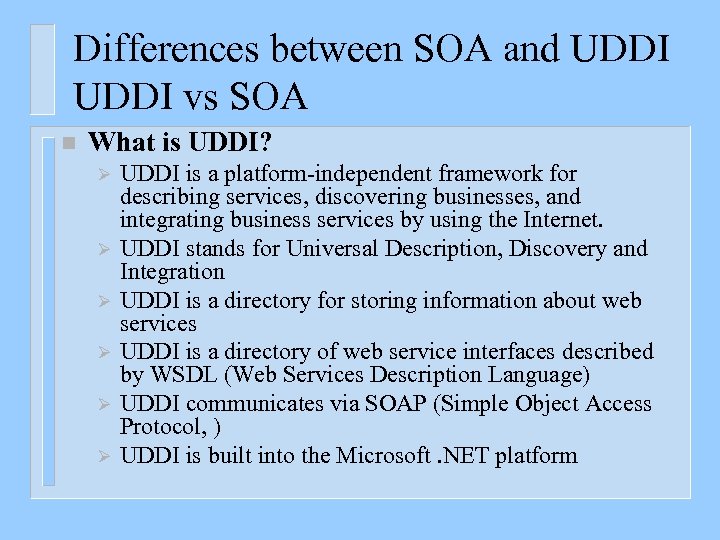 Differences between SOA and UDDI UDDI vs SOA

What is UDDI?

UDDI is a platform-independent framework for describing services, discovering businesses, and integrating business services by using the Internet.

UDDI stands for Universal Description, Discovery and Integration

UDDI is a directory for storing information about web services

UDDI is a directory of web service interfaces described by WSDL (Web Services Description Language)

UDDI communicates via SOAP (Simple Object Access Protocol, )

UDDI is built into the Microsoft .NET platform